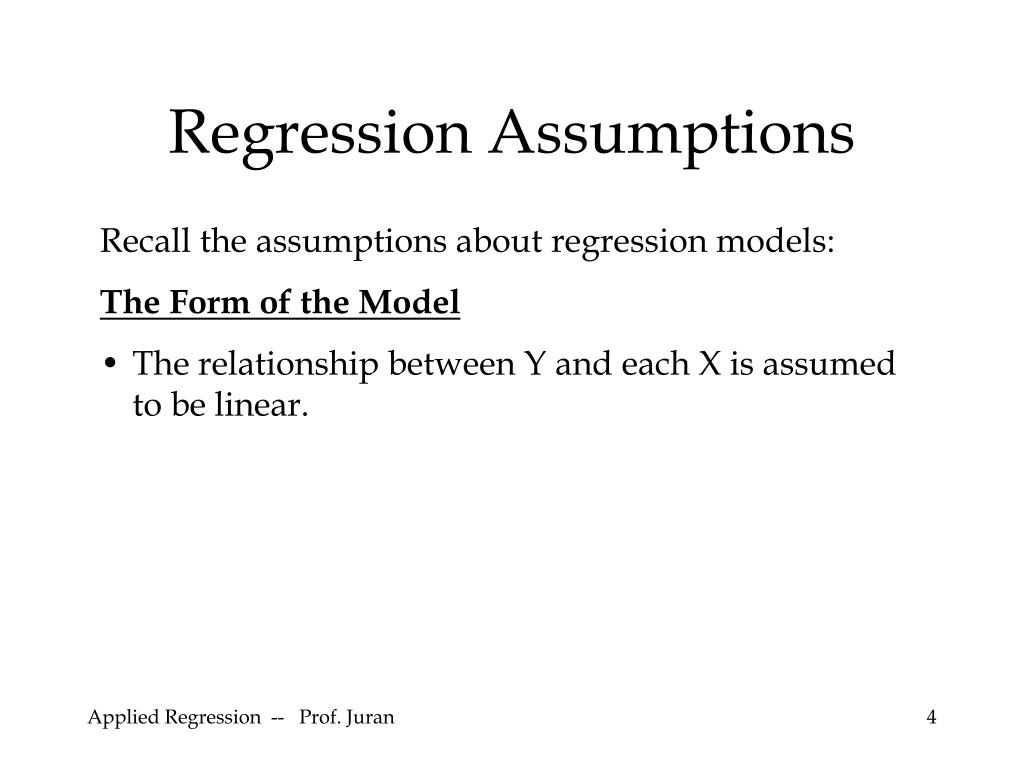 Regression Assumptions

Recall the assumptions about regression models:

The Form of the Model

• The relationship between Y and each X is assumed to be linear.

Applied Regression -- Prof. Juran

4